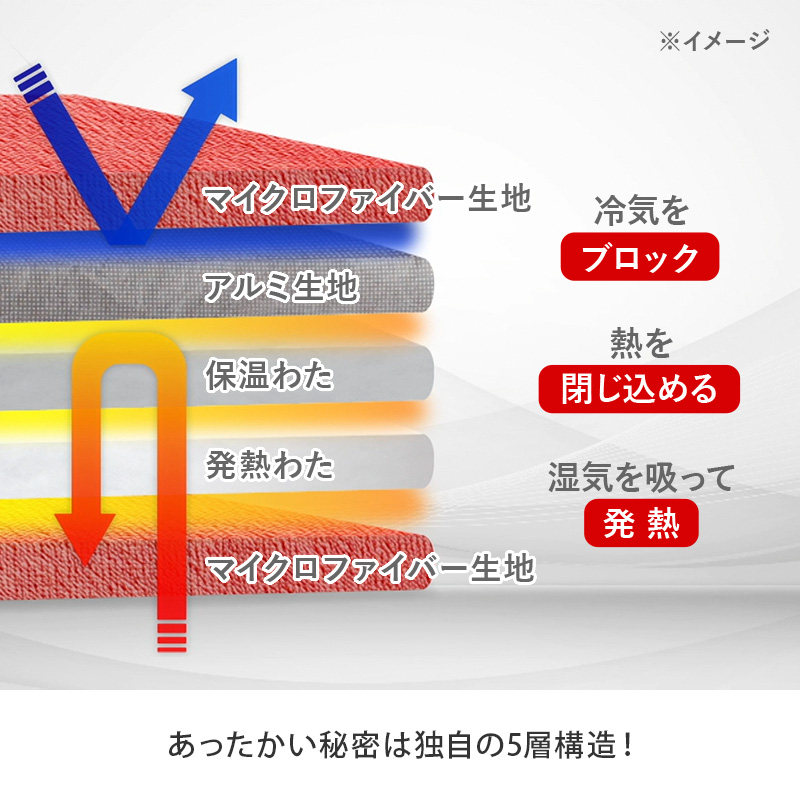 ※イメージ

マイクロファイバー生地

アルミ生地

保温わた

発熱わた

マイクロファイバー生地

冷気を
ブロック

熱を
閉じ込める

湿気を吸って
発 熱

あったかい秘密は独自の5層構造！